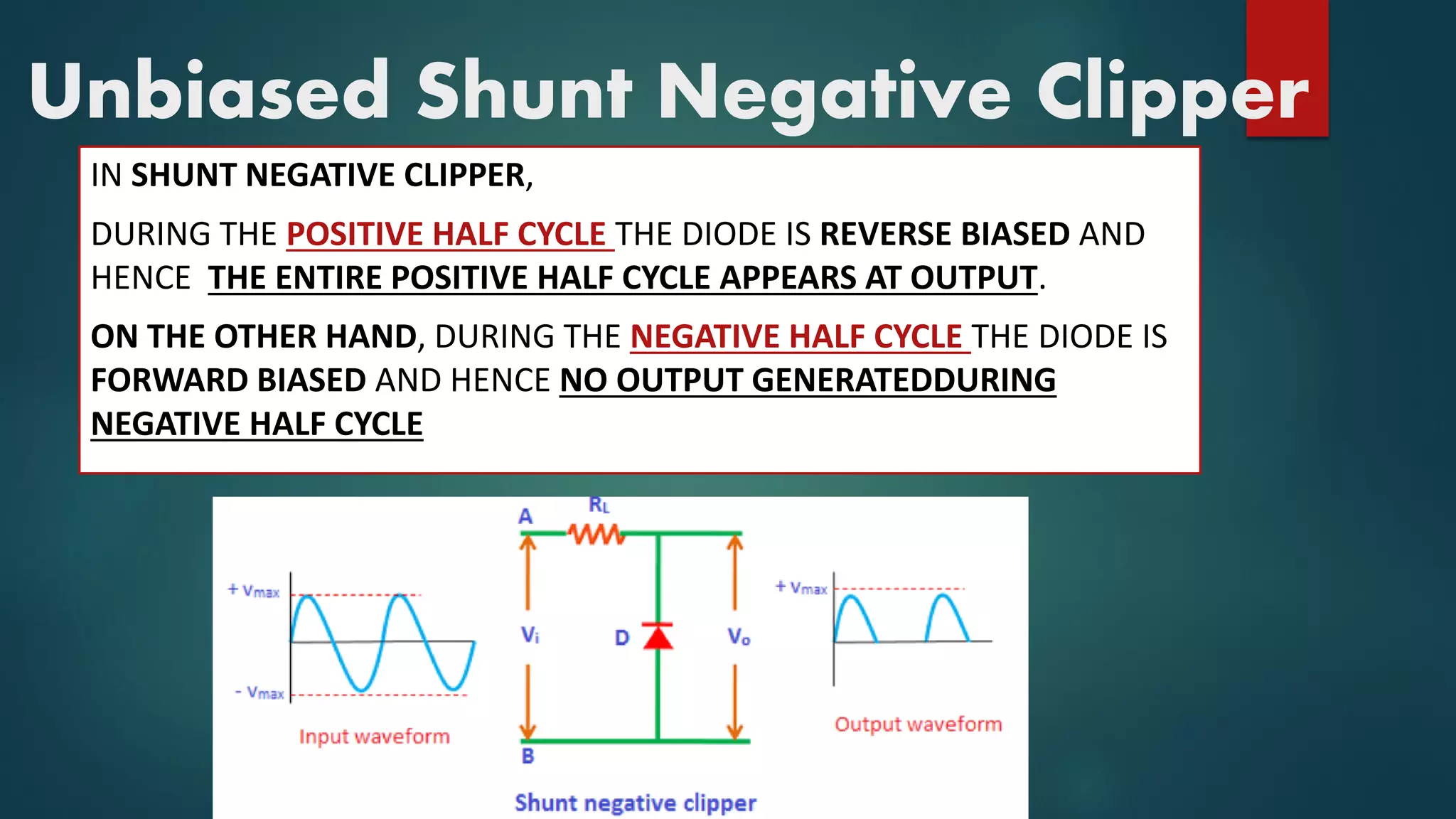 Unbiased Shunt Negative Clipper

IN SHUNT NEGATIVE CLIPPER,

DURING THE POSITIVE HALF CYCLE THE DIODE IS REVERSE BIASED AND HENCE THE ENTIRE POSITIVE HALF CYCLE APPEARS AT OUTPUT.

ON THE OTHER HAND, DURING THE NEGATIVE HALF CYCLE THE DIODE IS FORWARD BIASED AND HENCE NO OUTPUT GENERATEDDURING NEGATIVE HALF CYCLE

$+V_{max}$

$-V_{max}$

Input waveform

A

$R_L$

$V_i$

D

$V_o$

B

Shunt negative clipper

$+V_{max}$

Output waveform